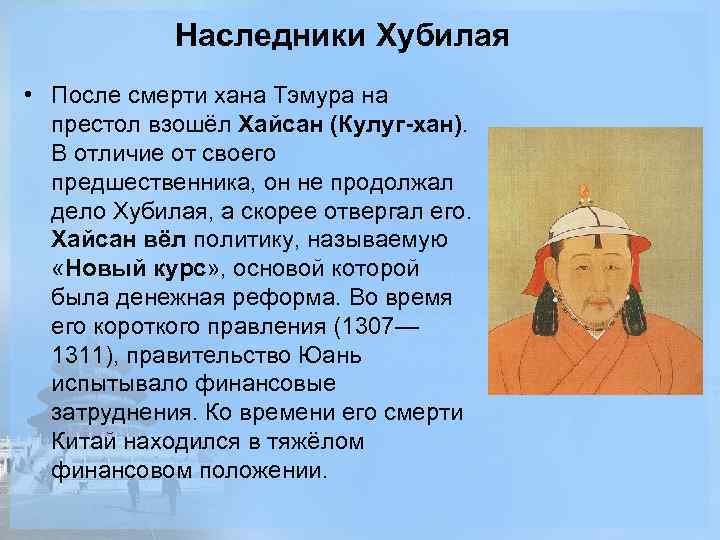 Наследники Хубилая

• После смерти хана Тэмура на престол взошёл Хайсан (Кулуг-хан). В отличие от своего предшественника, он не продолжал дело Хубилая, а скорее отвергал его. Хайсан вёл политику, называемую «Новый курс», основой которой была денежная реформа. Во время его короткого правления (1307—1311), правительство Юань испытывало финансовые затруднения. Ко времени его смерти Китай находился в тяжёлом финансовом положении.